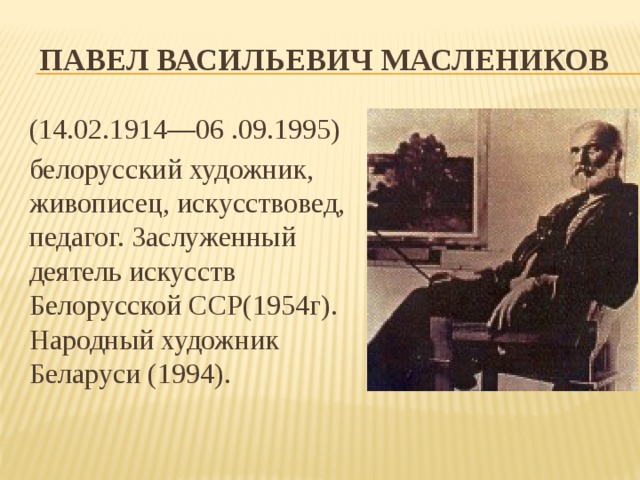 ПАВЕЛ ВАСИЛЬЕВИЧ МАСЛЕНИКОВ

(14.02.1914—06 .09.1995) белорусский художник, живописец, искусствовед, педагог. Заслуженный деятель искусств Белорусской ССР(1954г). Народный художник Беларуси (1994).